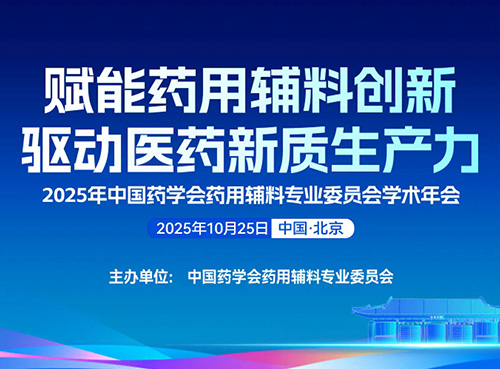 赋能药用辅料创新
驱动医药新质生产力

2025年中国药学会药用辅料专业委员会学术年会

2025年10月25日 中国·北京

主办单位： 中国药学会药用辅料专业委员会